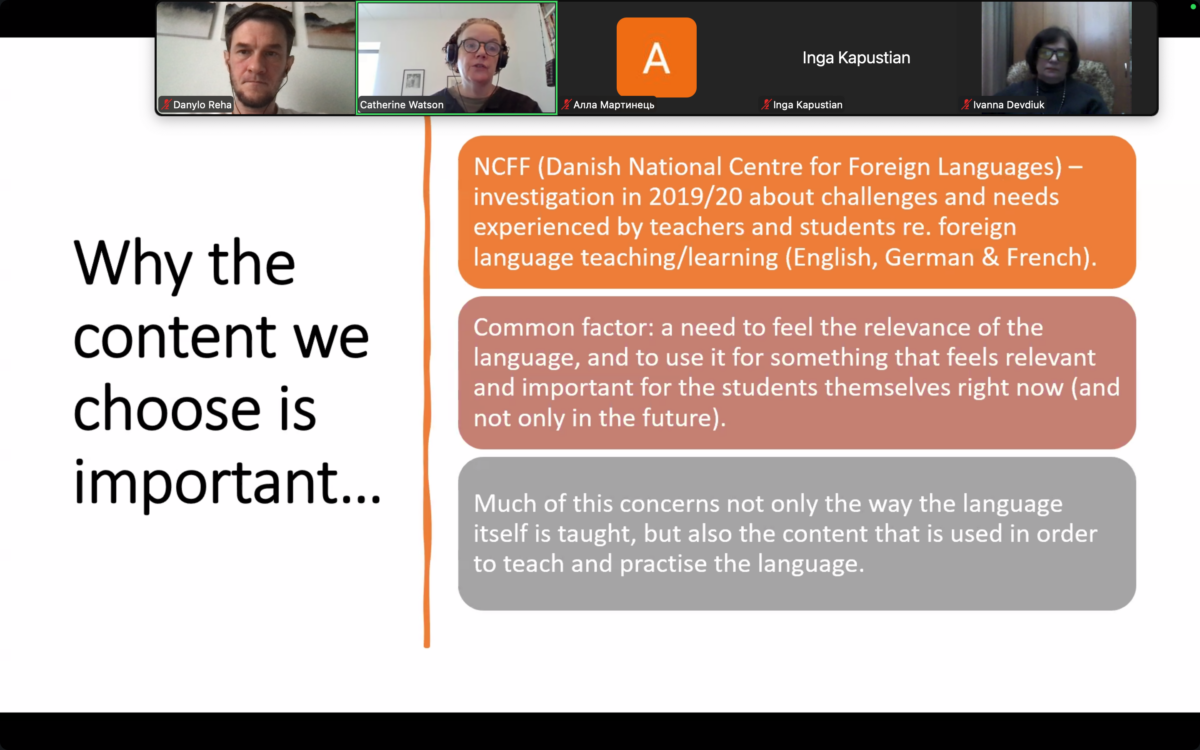 Danylo Reha

Catherine Watson

A

Алла Мартинець

Inga Kapustian

Inga Kapustian

Ivanna Devdiuk

Why the content we choose is important…

NCFF (Danish National Centre for Foreign Languages) – investigation in 2019/20 about challenges and needs experienced by teachers and students re. foreign language teaching/learning (English, German & French).

Common factor: a need to feel the relevance of the language, and to use it for something that feels relevant and important for the students themselves right now (and not only in the future).

Much of this concerns not only the way the language itself is taught, but also the content that is used in order to teach and practise the language.